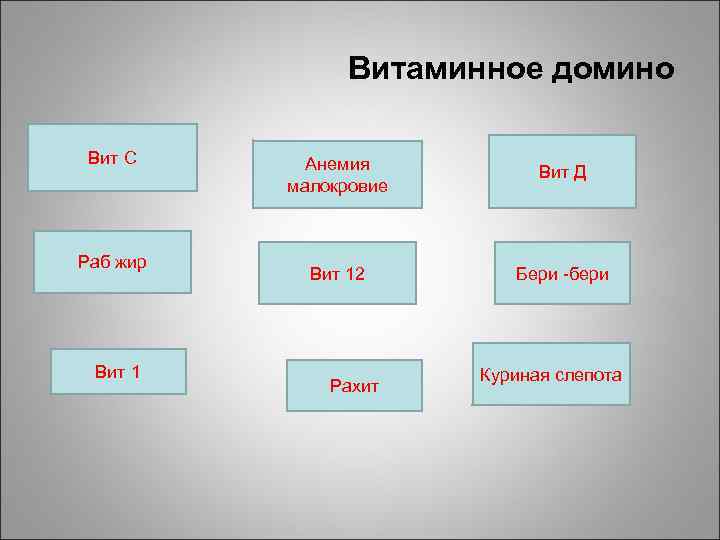 Витаминное домино

Вит С

Анемия малокровие

Вит Д

Раб жир

Вит 12

Бери -бери

Вит 1

Рахит

Куриная слепота